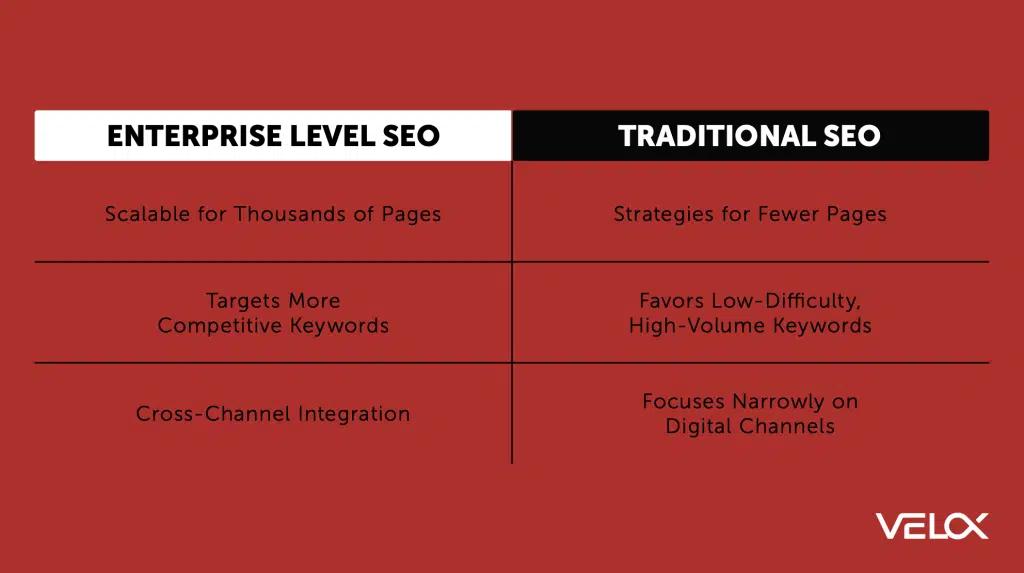 | ENTERPRISE LEVEL SEO | TRADITIONAL SEO |
|---|---|
| Scalable for Thousands of Pages | Strategies for Fewer Pages |
| Targets More Competitive Keywords | Favors Low-Difficulty, High-Volume Keywords |
| Cross-Channel Integration | Focuses Narrowly on Digital Channels |

VELOX